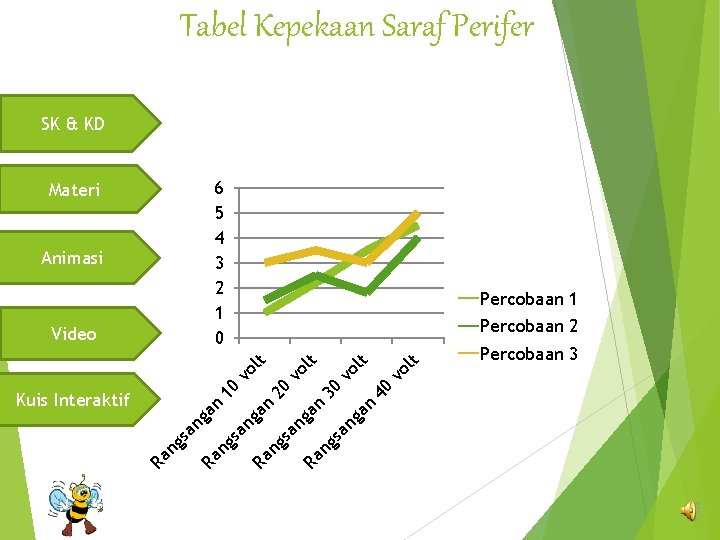 Tabel Kepekaan Saraf Perifer

SK & KD

Materi

Animasi

Video

Kuis Interaktif

6
5
4
3
2
1
0

Rangsangan 10 volt
Rangsangan 20 volt
Rangsangan 30 volt
Rangsangan 40 volt

Percobaan 1
Percobaan 2
Percobaan 3